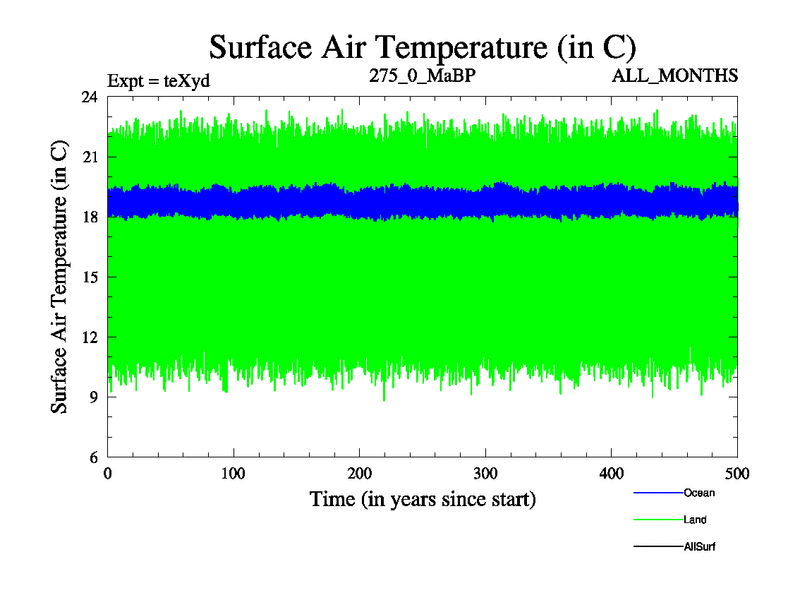 Surface Air Temperature (in C)

Expt = teXyd

275_0_MaBP

ALL_MONTHS

Surface Air Temperature (in C)

24
21
18
15
12
9
6

0
100
200
300
400
500

Time (in years since start)

Ocean
Land
AllSurf